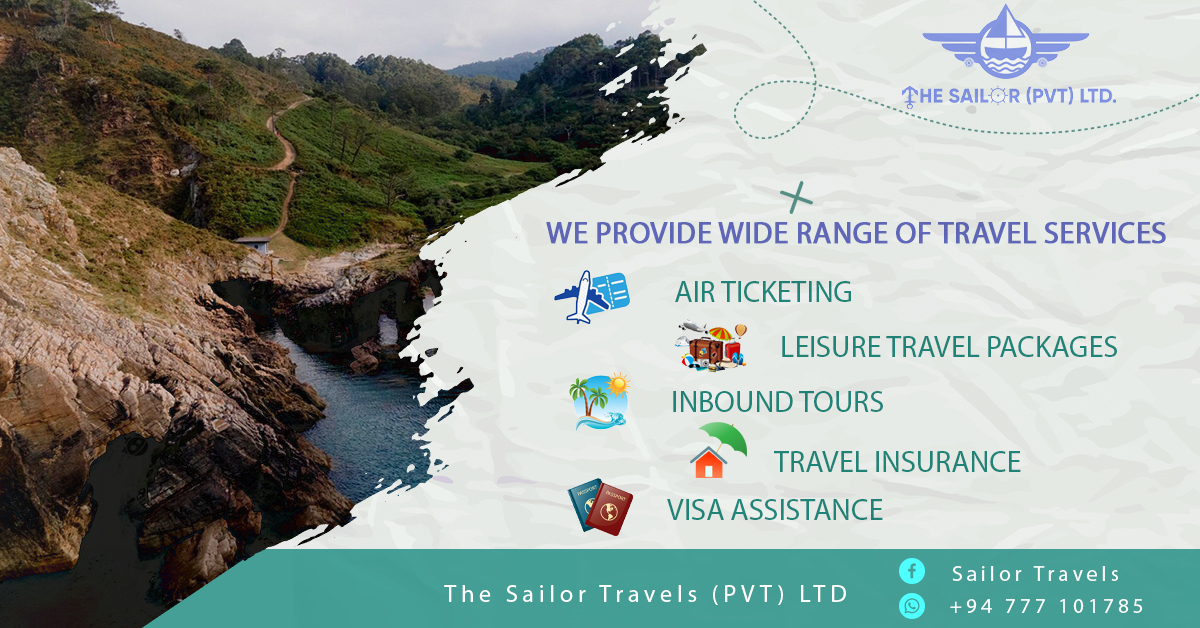 THE SAILOR (PVT) LTD.

WE PROVIDE WIDE RANGE OF TRAVEL SERVICES

AIR TICKETING

LEISURE TRAVEL PACKAGES

INBOUND TOURS

TRAVEL INSURANCE

VISA ASSISTANCE

The Sailor Travels (PVT) LTD

Sailor Travels

+94 777 101785